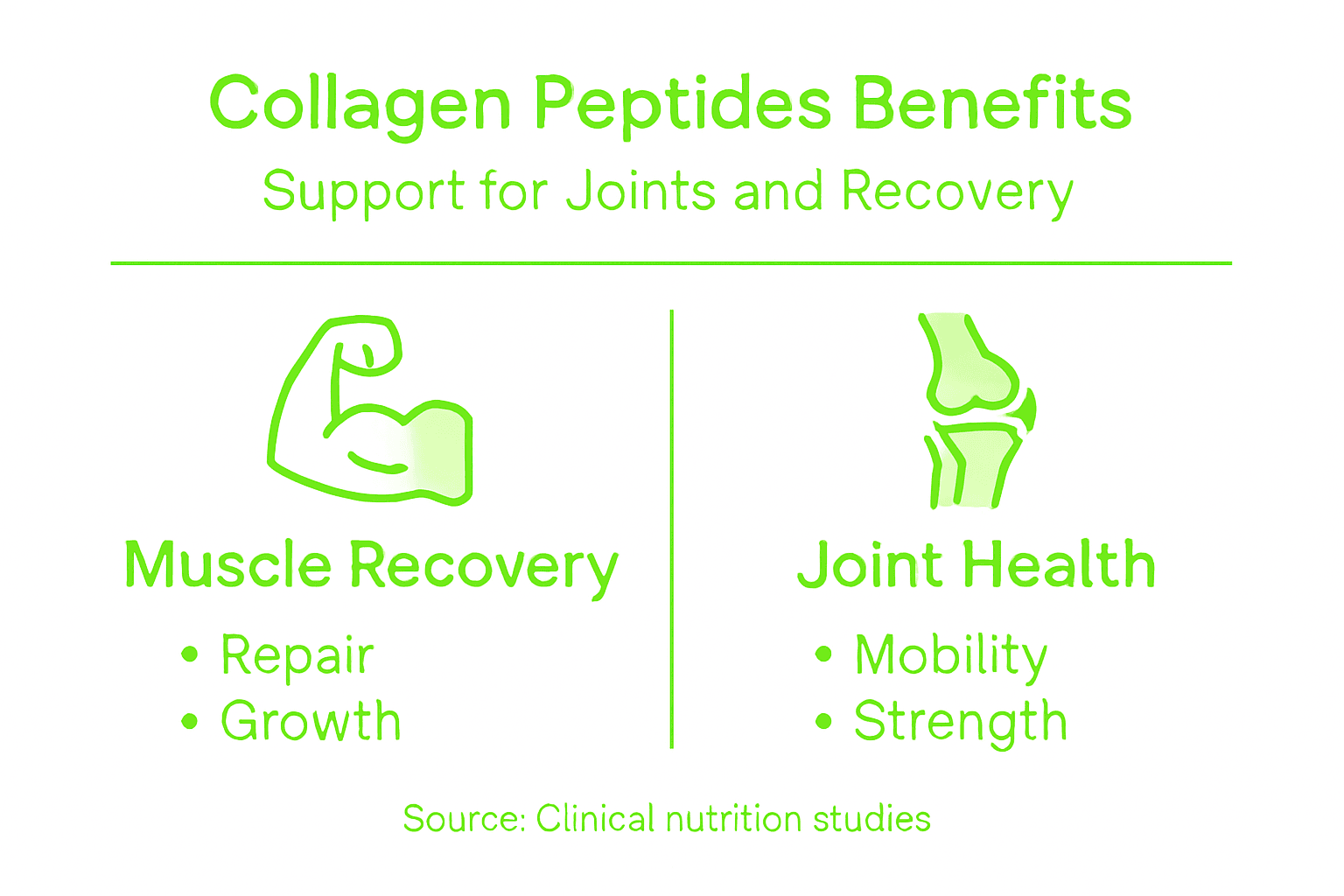 Collagen Peptides Benefits

Support for Joints and Recovery

Muscle Recovery

• Repair
• Growth

Joint Health

• Mobility
• Strength

Source: Clinical nutrition studies